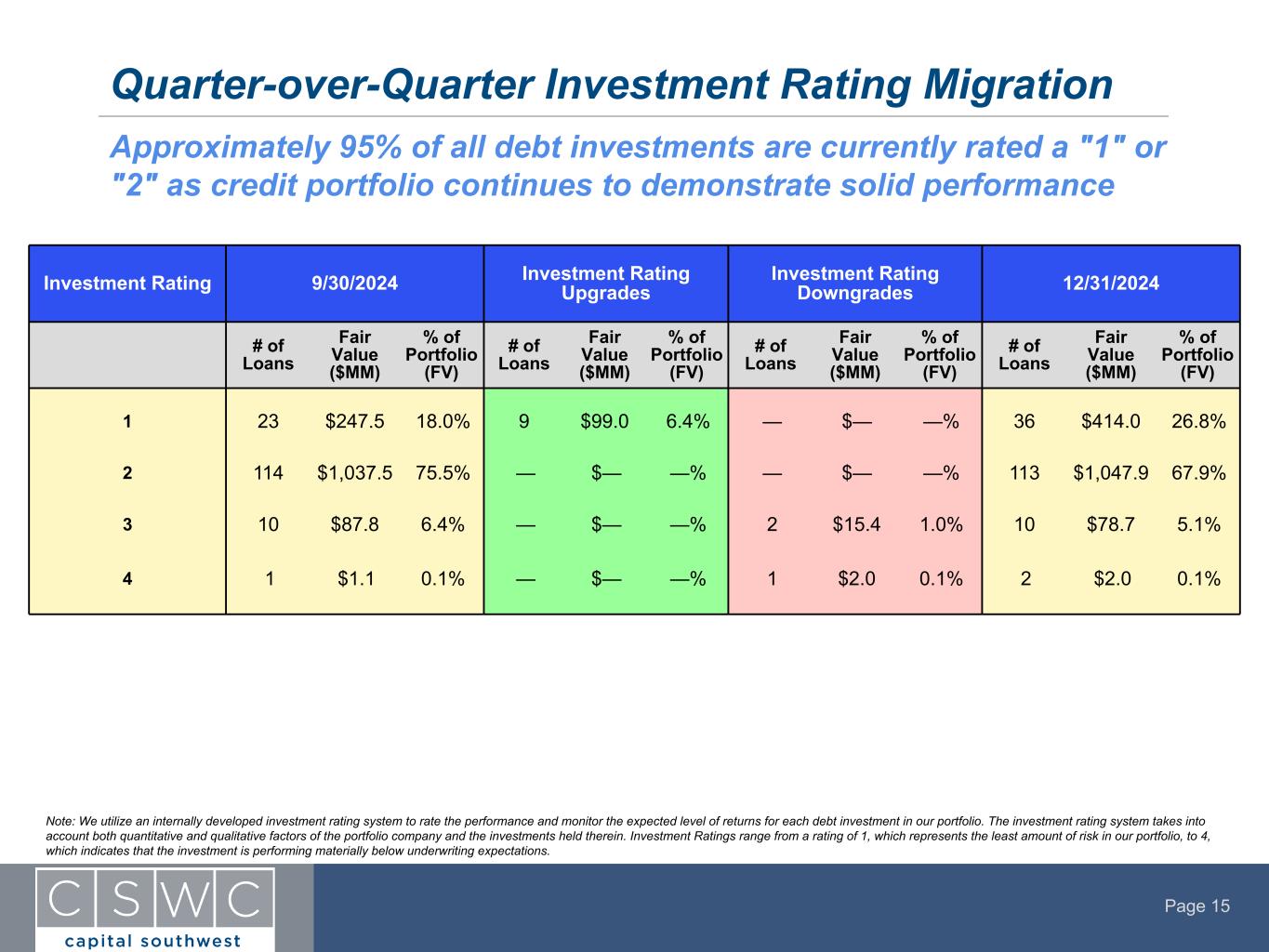 Quarter-over-Quarter Investment Rating Migration

Approximately 95% of all debt investments are currently rated a "1" or "2" as credit portfolio continues to demonstrate solid performance

| Investment Rating | 9/30/2024 | | | Investment Rating Upgrades | | | Investment Rating Downgrades | | | 12/31/2024 | | |
|---|---|---|---|---|---|---|---|---|---|---|---|---|
| | # of Loans | Fair Value ($MM) | % of Portfolio (FV) | # of Loans | Fair Value ($MM) | % of Portfolio (FV) | # of Loans | Fair Value ($MM) | % of Portfolio (FV) | # of Loans | Fair Value ($MM) | % of Portfolio (FV) |
| 1 | 23 | $247.5 | 18.0% | 9 | $99.0 | 6.4% | — | $— | —% | 36 | $414.0 | 26.8% |
| 2 | 114 | $1,037.5 | 75.5% | — | $— | —% | — | $— | —% | 113 | $1,047.9 | 67.9% |
| 3 | 10 | $87.8 | 6.4% | — | $— | —% | 2 | $15.4 | 1.0% | 10 | $78.7 | 5.1% |
| 4 | 1 | $1.1 | 0.1% | — | $— | —% | 1 | $2.0 | 0.1% | 2 | $2.0 | 0.1% |

Note: We utilize an internally developed investment rating system to rate the performance and monitor the expected level of returns for each debt investment in our portfolio. The investment rating system takes into account both quantitative and qualitative factors of the portfolio company and the investments held therein. Investment Ratings range from a rating of 1, which represents the least amount of risk in our portfolio, to 4, which indicates that the investment is performing materially below underwriting expectations.

CSWC
capital southwest

Page 15